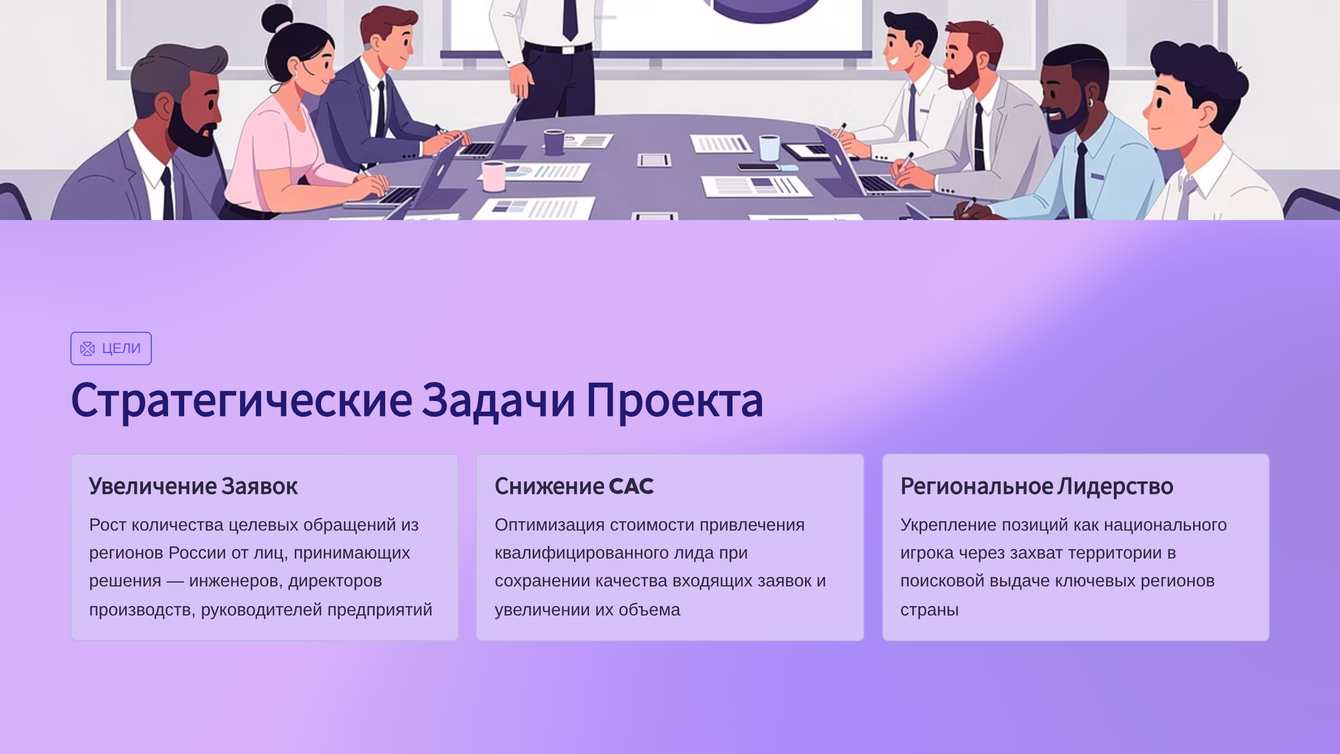 ЦЕЛИ

Стратегические Задачи Проекта

Увеличение Заявок

Рост количества целевых обращений из регионов России от лиц, принимающих решения — инженеров, директоров производств, руководителей предприятий

Снижение CAC

Оптимизация стоимости привлечения квалифицированного лида при сохранении качества входящих заявок и увеличении их объема

Региональное Лидерство

Укрепление позиций как национального игрока через захват территории в поисковой выдаче ключевых регионов страны